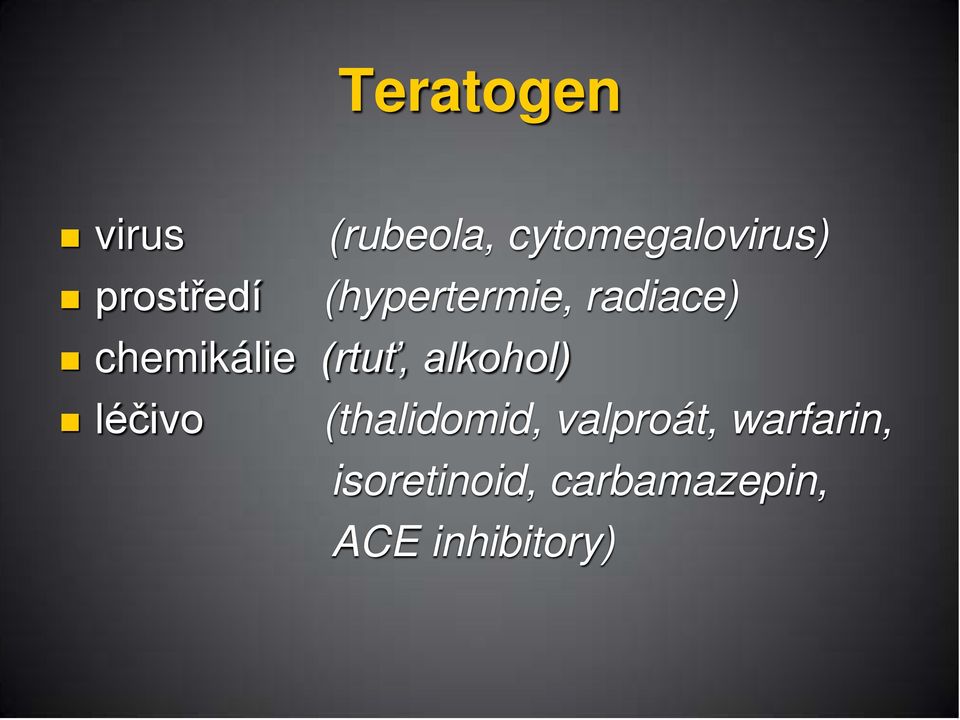 Teratogen

- virus (rubeola, cytomegalovirus)
- prostředí (hypertermie, radiace)
- chemikálie (rtuť, alkohol)
- léčivo (thalidomid, valproát, warfarin, isoretinoid, carbamazepin, ACE inhibitory)